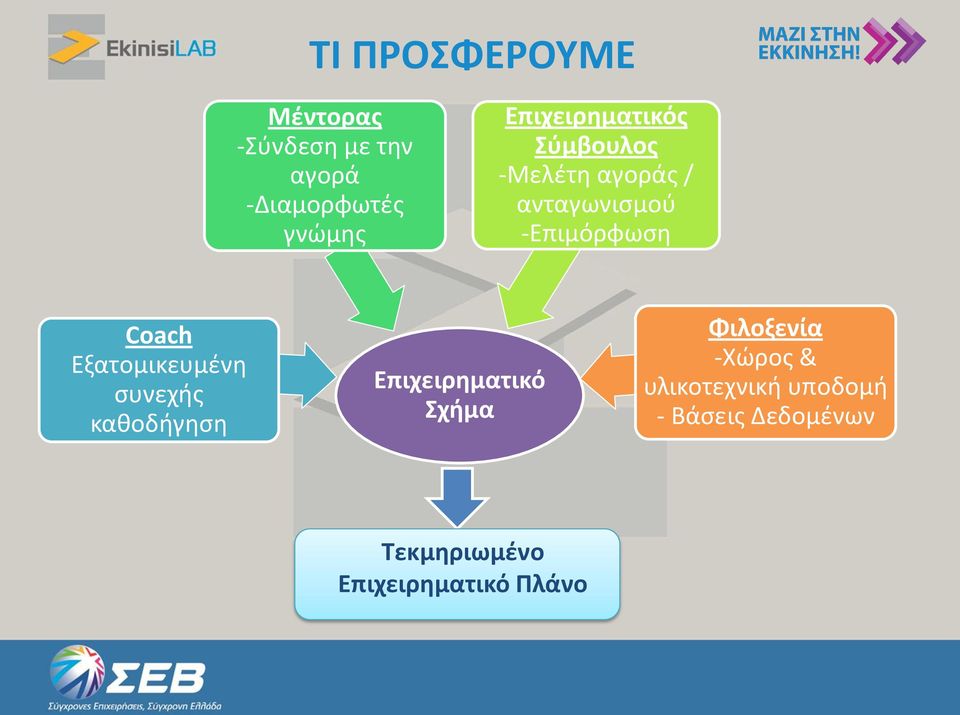 EkinisiLAB

ΤΙ ΠΡΟΣΦΕΡΟΥΜΕ

ΜΑΖΙ ΣΤΗΝ ΕΚΚΙΝΗΣΗ!

Μέντορας
-Σύνδεση με την αγορά
-Διαμορφωτές γνώμης

Επιχειρηματικός Σύμβουλος
-Μελέτη αγοράς / ανταγωνισμού
-Επιμόρφωση

Coach
Εξατομικευμένη συνεχής καθοδήγηση

Επιχειρηματικό Σχήμα

Φιλοξενία
-Χώρος & υλικοτεχνική υποδομή
- Βάσεις Δεδομένων

Τεκμηριωμένο Επιχειρηματικό Πλάνο

ΣΕΒ
Σύγχρονες Επιχειρήσεις, Σύγχρονη Ελλάδα